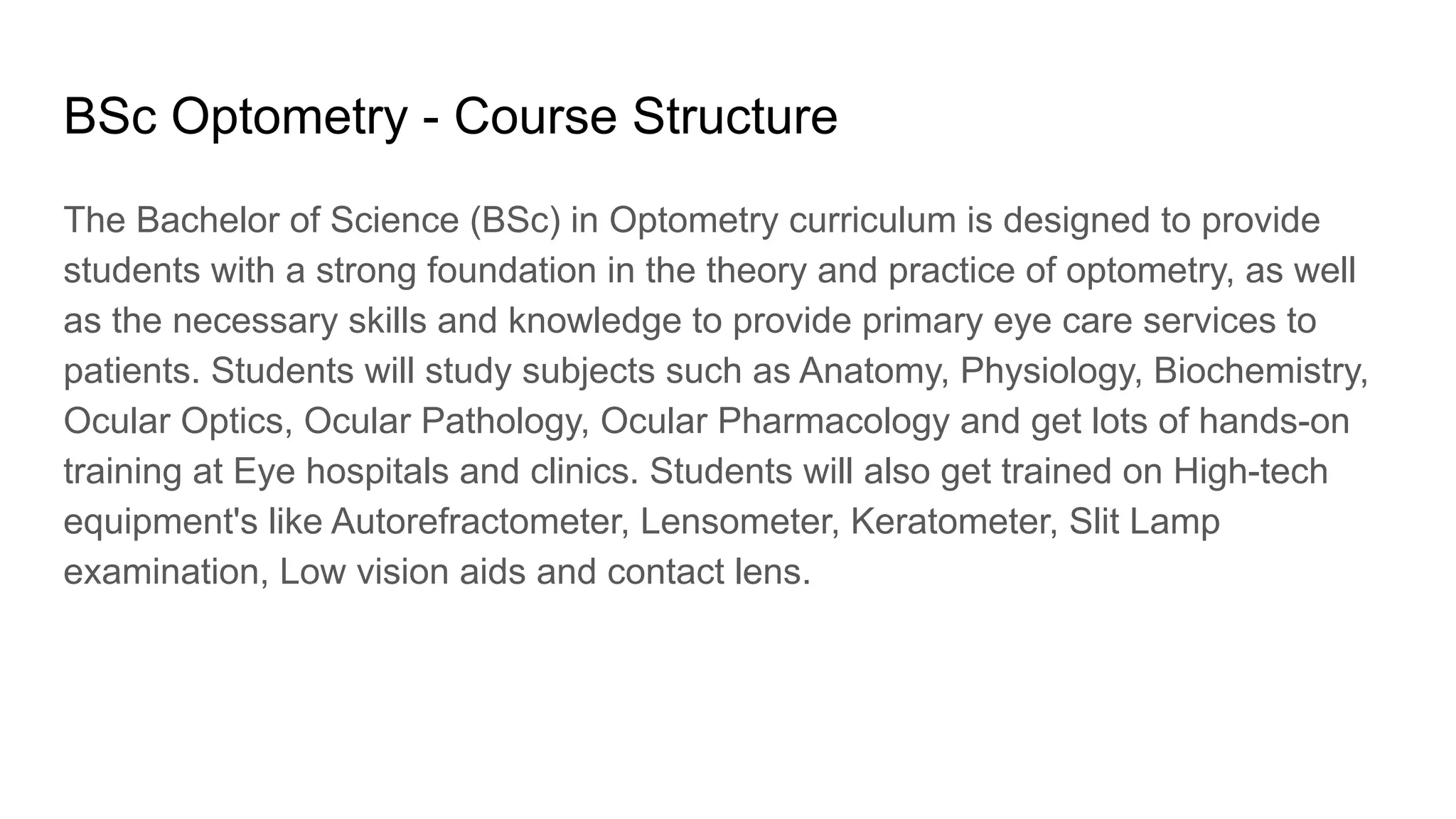 BSc Optometry - Course Structure

The Bachelor of Science (BSc) in Optometry curriculum is designed to provide students with a strong foundation in the theory and practice of optometry, as well as the necessary skills and knowledge to provide primary eye care services to patients. Students will study subjects such as Anatomy, Physiology, Biochemistry, Ocular Optics, Ocular Pathology, Ocular Pharmacology and get lots of hands-on training at Eye hospitals and clinics. Students will also get trained on High-tech equipment's like Autorefractometer, Lensometer, Keratometer, Slit Lamp examination, Low vision aids and contact lens.